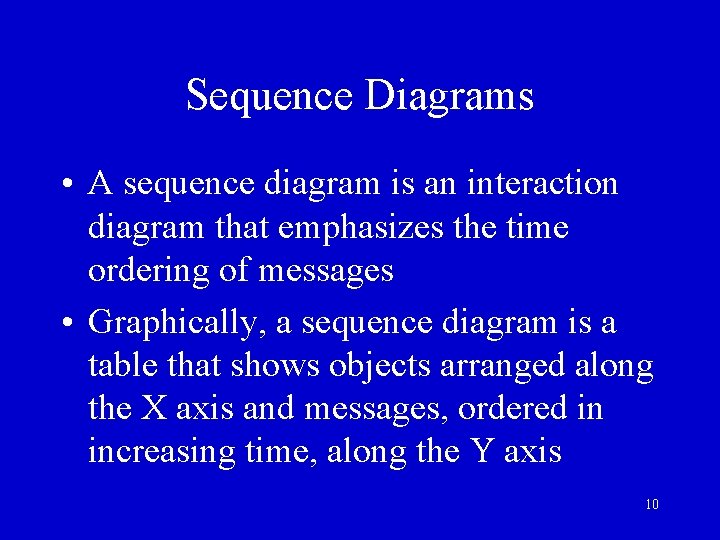 Sequence Diagrams

• A sequence diagram is an interaction diagram that emphasizes the time ordering of messages

• Graphically, a sequence diagram is a table that shows objects arranged along the X axis and messages, ordered in increasing time, along the Y axis

10